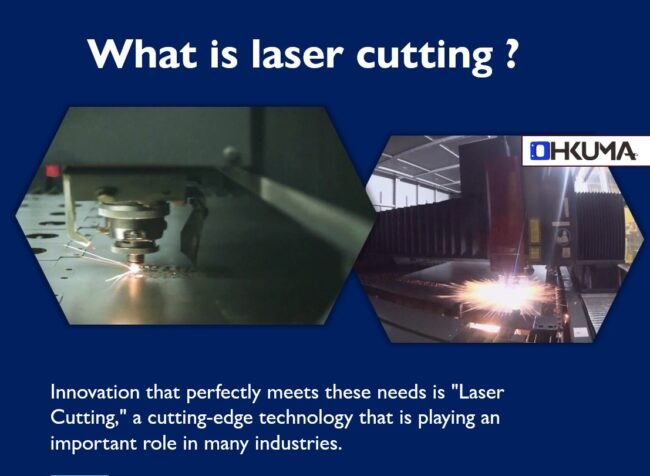 What is laser cutting ?

OHKUMA

Innovation that perfectly meets these needs is "Laser Cutting," a cutting-edge technology that is playing an important role in many industries.